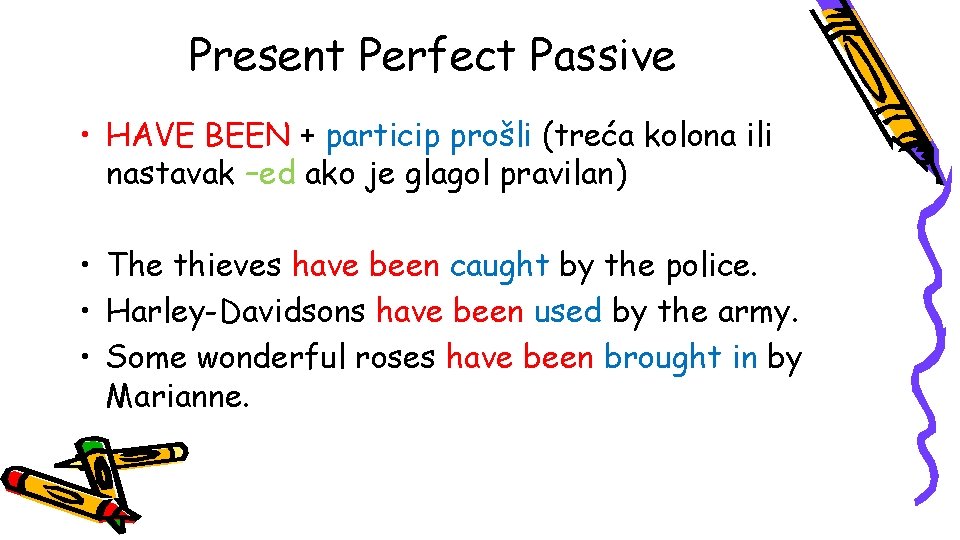 Present Perfect Passive

• HAVE BEEN + particip prošli (treća kolona ili nastavak –ed ako je glagol pravilan)

• The thieves have been caught by the police.
• Harley-Davidsons have been used by the army.
• Some wonderful roses have been brought in by Marianne.